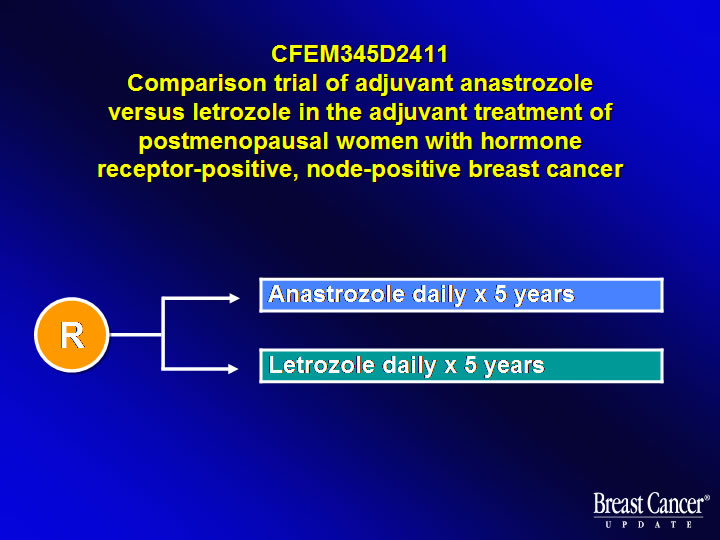 CFEM345D2411
Comparison trial of adjuvant anastrozole versus letrozole in the adjuvant treatment of postmenopausal women with hormone receptor-positive, node-positive breast cancer

R

Anastrozole daily x 5 years

Letrozole daily x 5 years

Breast Cancer®
UPDATE